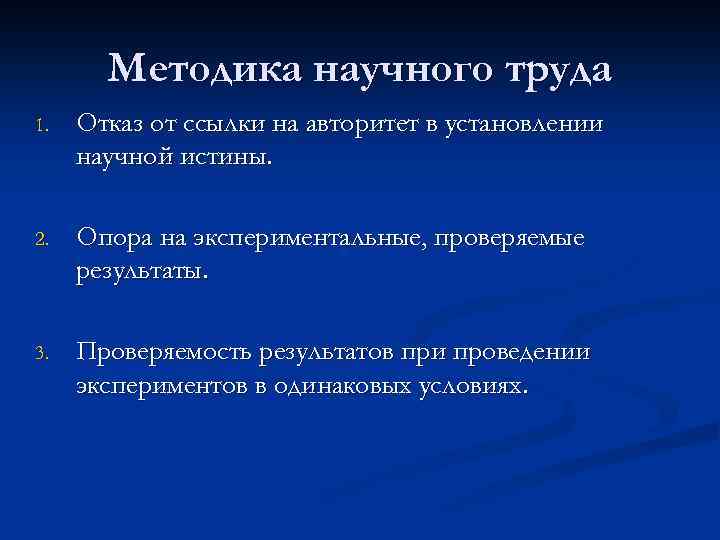 Методика научного труда

1. Отказ от ссылки на авторитет в установлении научной истины.

2. Опора на экспериментальные, проверяемые результаты.

3. Проверяемость результатов при проведении экспериментов в одинаковых условиях.